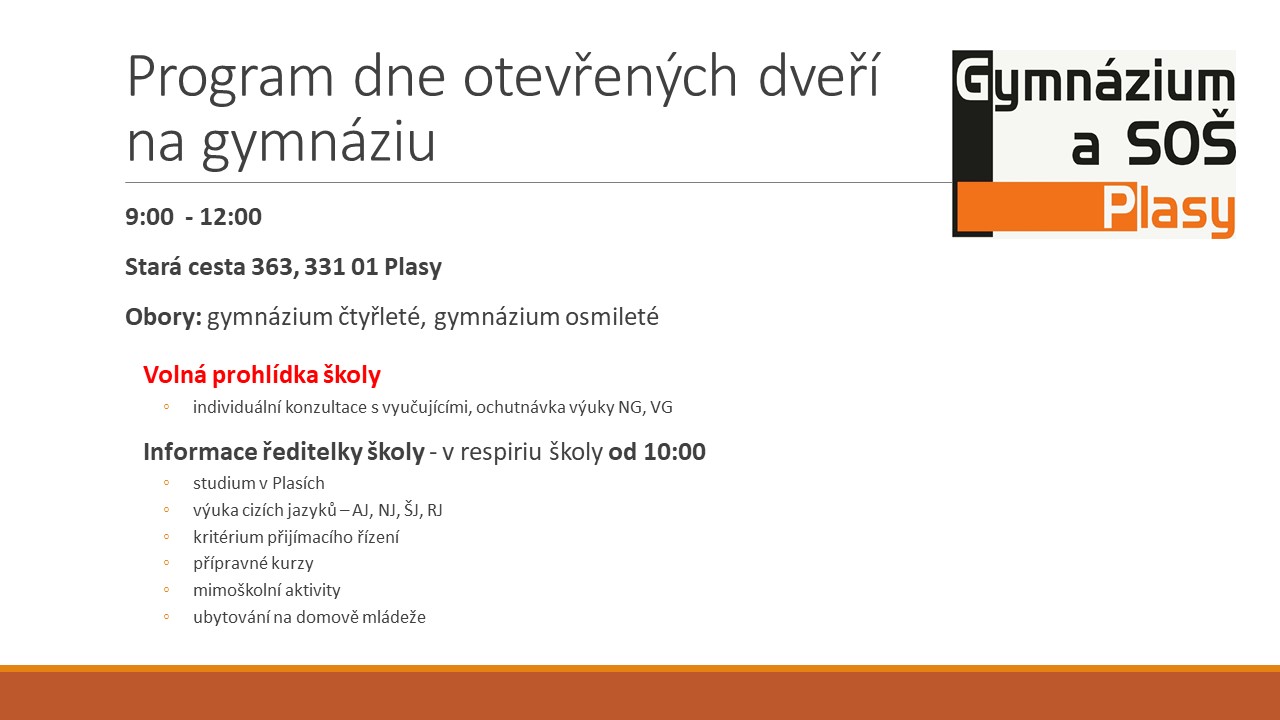 Program dne otevřených dveří na gymnáziu

Gymnázium a SOŠ Plasy

9:00 - 12:00

Stará cesta 363, 331 01 Plasy

Obory: gymnázium čtyřleté, gymnázium osmileté

Volná prohlídka školy

◦ individuální konzultace s vyučujícími, ochutnávka výuky NG, VG

Informace ředitelky školy - v respiriu školy od 10:00

◦ studium v Plasích
◦ výuka cizích jazyků – AJ, NJ, ŠJ, RJ
◦ kritérium přijímacího řízení
◦ přípravné kurzy
◦ mimoškolní aktivity
◦ ubytování na domově mládeže